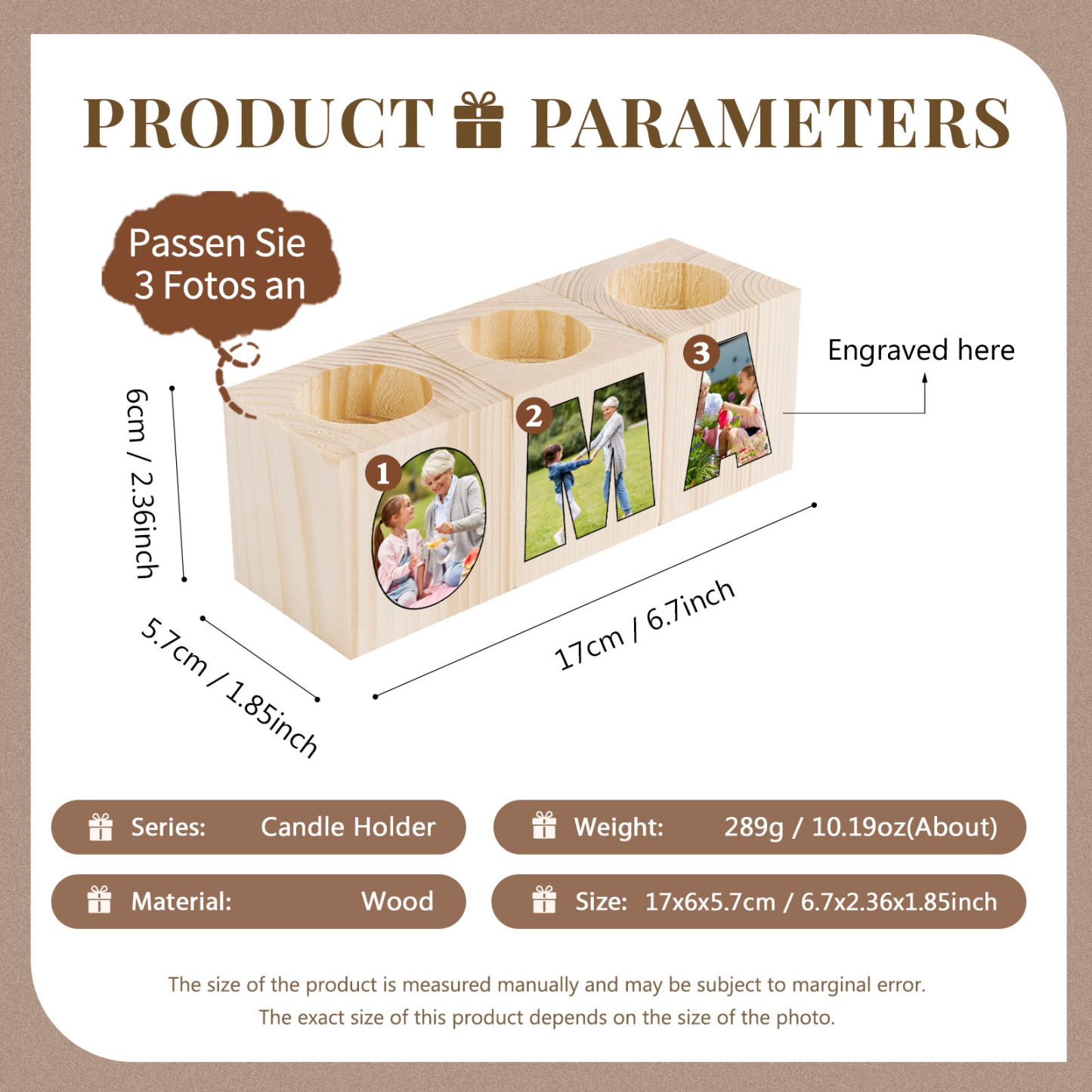 PRODUCT PARAMETERS

Passen Sie 3 Fotos an

1
2
3

Engraved here

6cm / 2.36inch

5.7cm / 1.85inch

17cm / 6.7inch

Series: Candle Holder

Weight: 289g / 10.19oz(About)

Material: Wood

Size: 17x6x5.7cm / 6.7x2.36x1.85inch

The size of the product is measured manually and may be subject to marginal error.
The exact size of this product depends on the size of the photo.